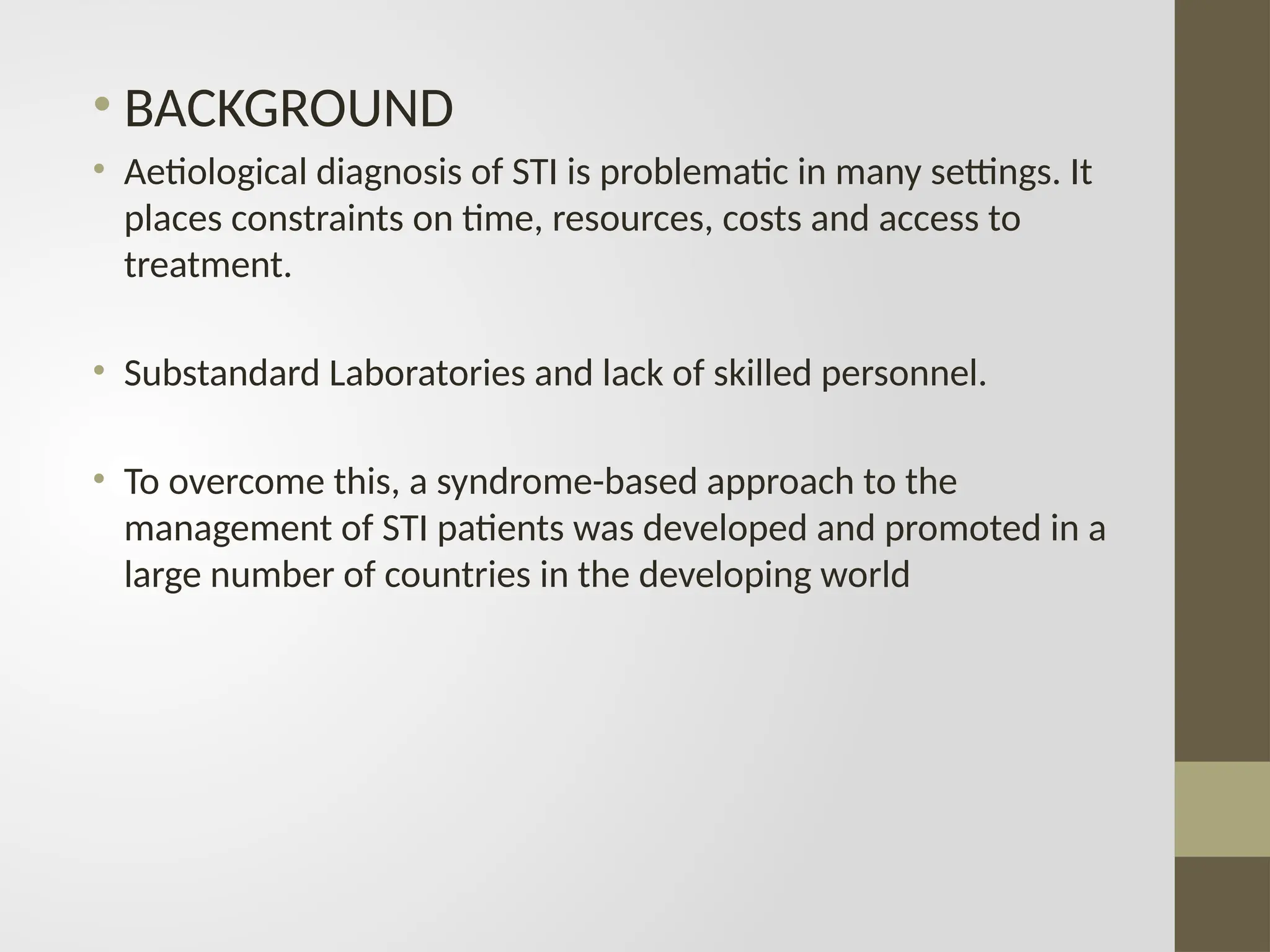 • BACKGROUND

• Aetiological diagnosis of STI is problematic in many settings. It places constraints on time, resources, costs and access to treatment.

• Substandard Laboratories and lack of skilled personnel.

• To overcome this, a syndrome-based approach to the management of STI patients was developed and promoted in a large number of countries in the developing world